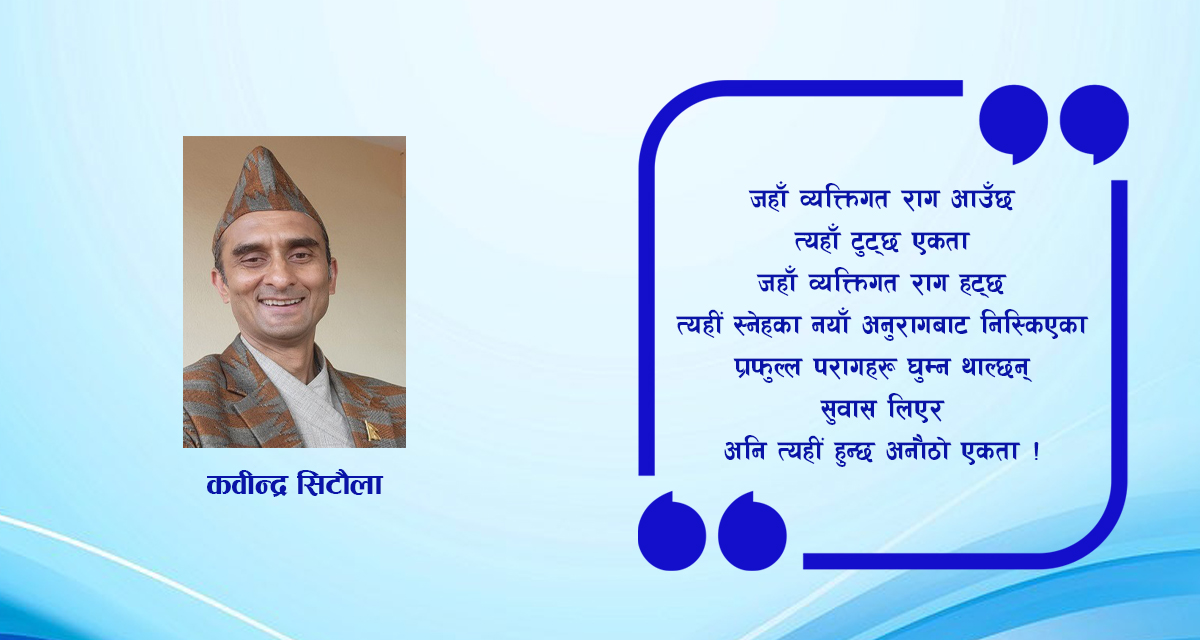 कवीन्द्र सिटौला

जहाँ व्यक्तिगत राग आउँछ
त्यहाँ टुट्छ एकता
जहाँ व्यक्तिगत राग हट्छ
त्यहीं स्नेहका नयाँ अनुरागबाट निस्किएका
प्रफुल्ल परागहरू घुम्न थाल्छन्
सुवास लिएर
अनि त्यहीं हुन्छ अनौठो एकता !